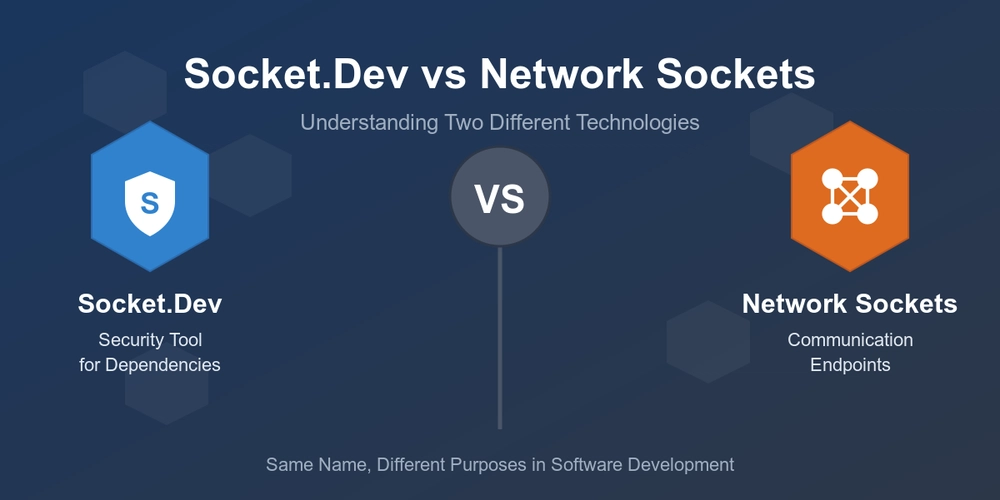 Socket.Dev vs Network Sockets

Understanding Two Different Technologies

S

VS

Socket.Dev

Security Tool for Dependencies

Network Sockets

Communication Endpoints

Same Name, Different Purposes in Software Development